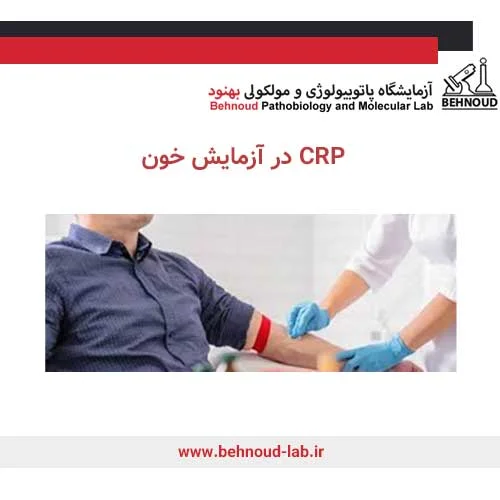 BEHNOUD

آزمایشگاه پاتوبیولوژی و مولکولی بهنود
Behnoud Pathobiology and Molecular Lab

CRP در آزمایش خون

www.behnoud-lab.ir